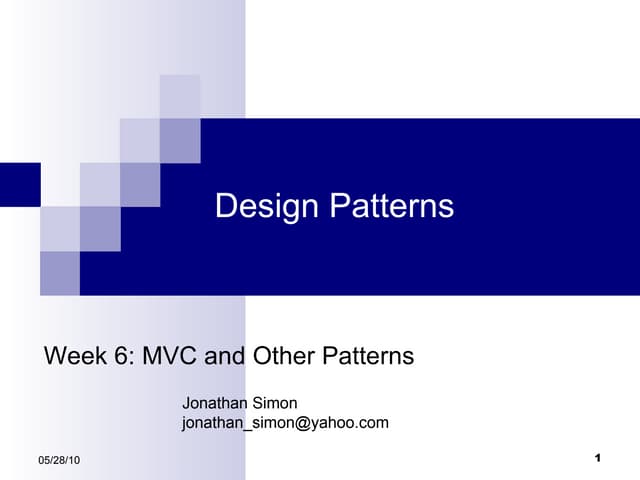 Design Patterns

Week 6: MVC and Other Patterns

Jonathan Simon
jonathan_simon@yahoo.com

05/28/10

1